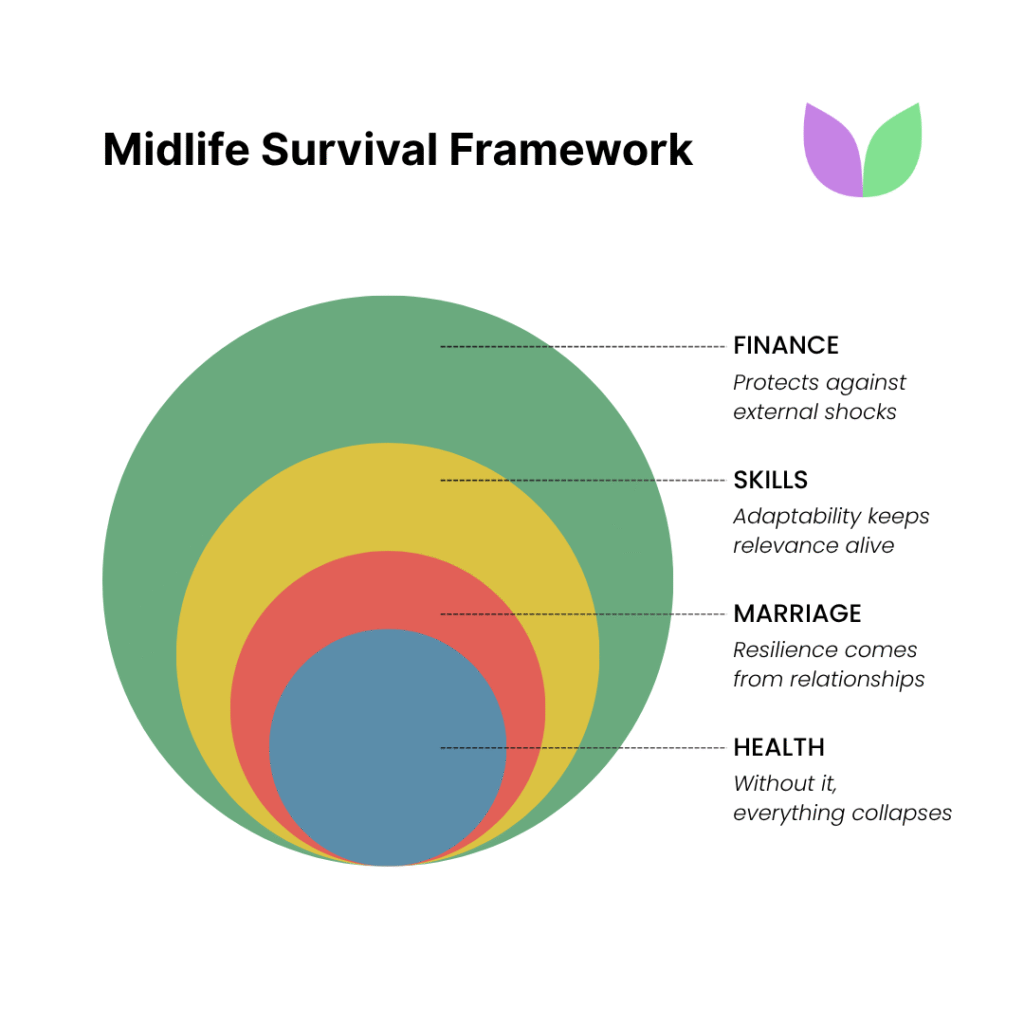 Midlife Survival Framework

FINANCE
Protects against external shocks

SKILLS
Adaptability keeps relevance alive

MARRIAGE
Resilience comes from relationships

HEALTH
Without it, everything collapses